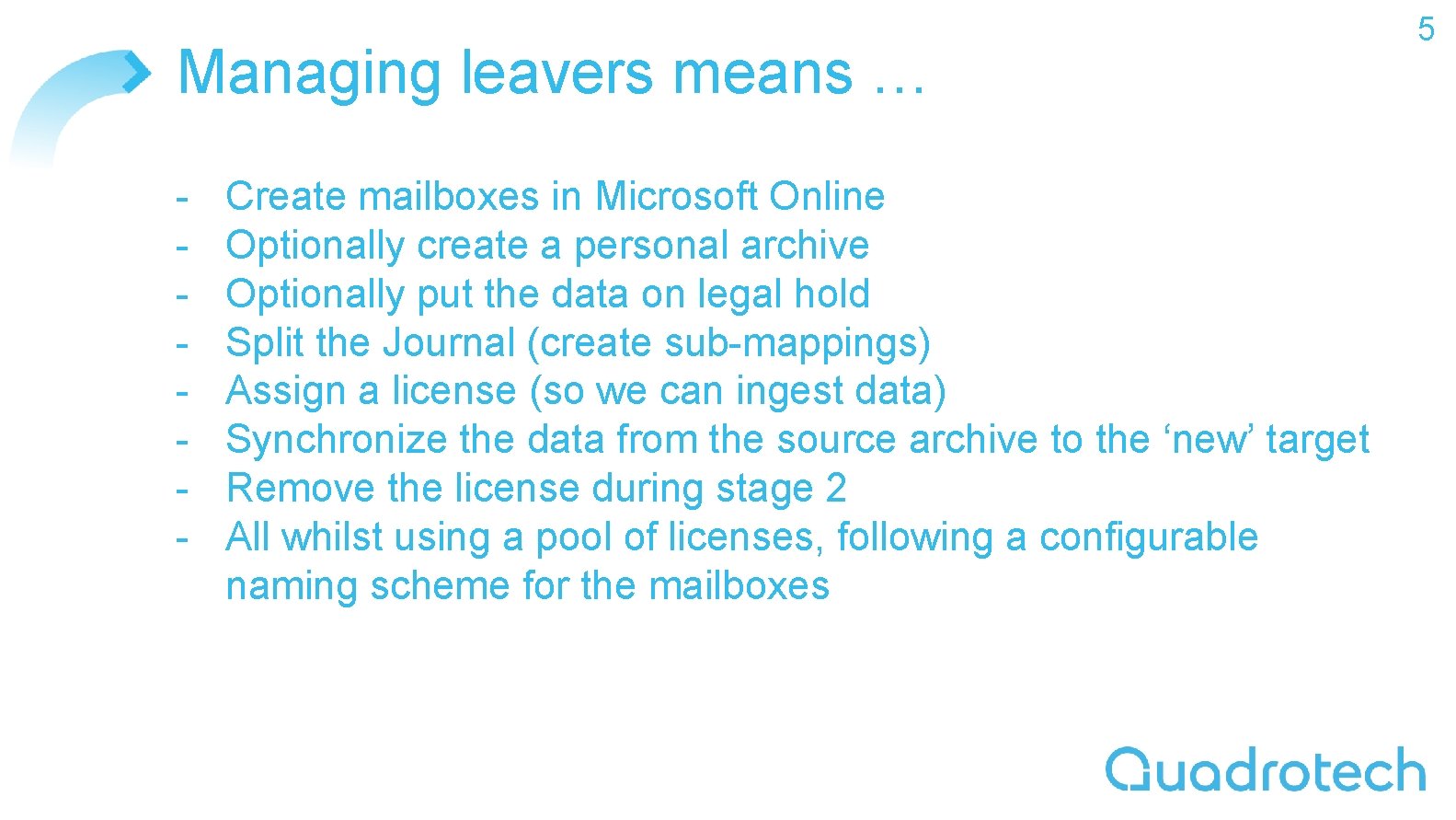 5

Managing leavers means …

- Create mailboxes in Microsoft Online
- Optionally create a personal archive
- Optionally put the data on legal hold
- Split the Journal (create sub-mappings)
- Assign a license (so we can ingest data)
- Synchronize the data from the source archive to the ‘new’ target
- Remove the license during stage 2
- All whilst using a pool of licenses, following a configurable naming scheme for the mailboxes

Quadrotech